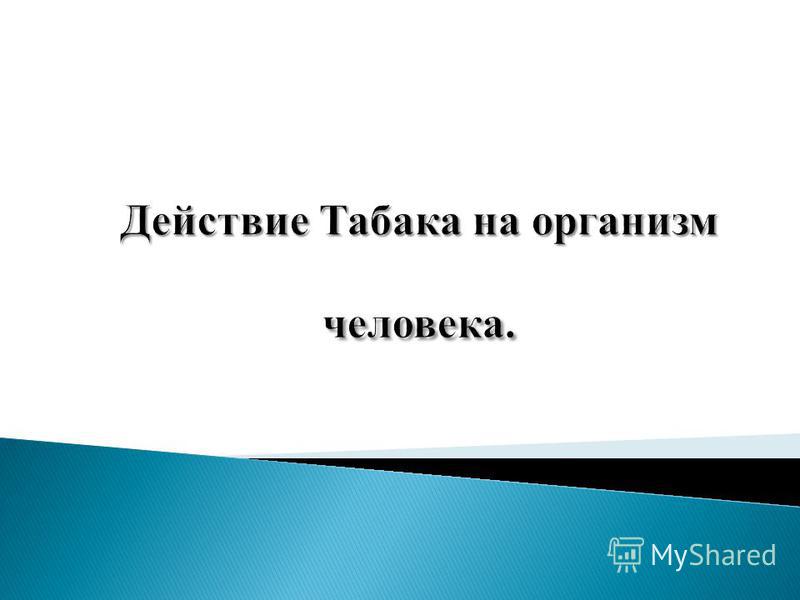 Действие Табака на организм

человека.

MyShared